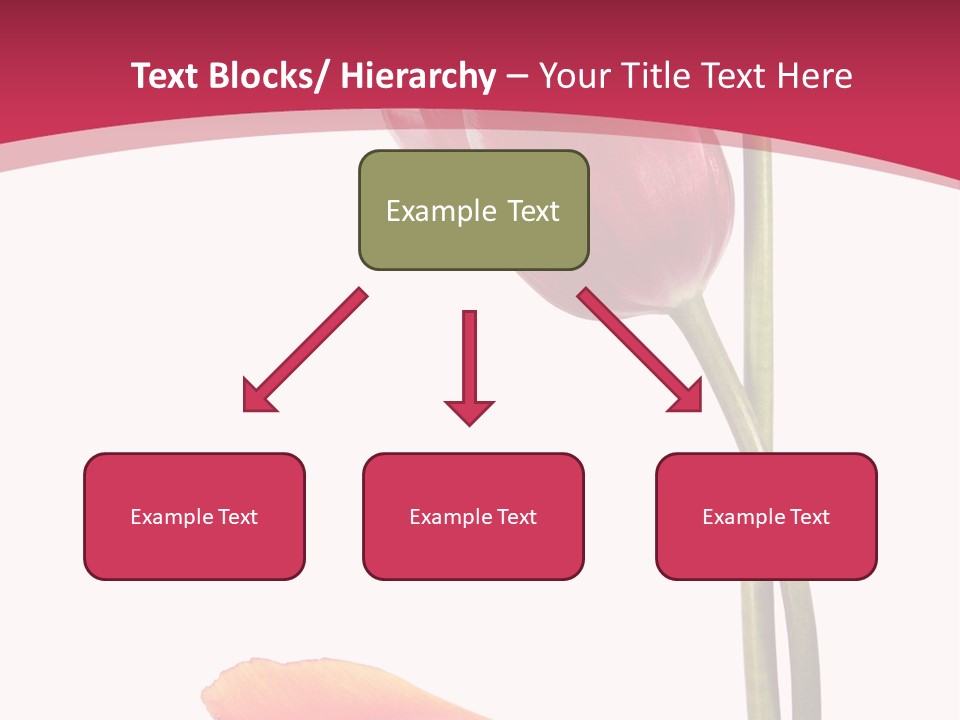 Text Blocks/ Hierarchy – Your Title Text Here

Example Text

Example Text

Example Text

Example Text